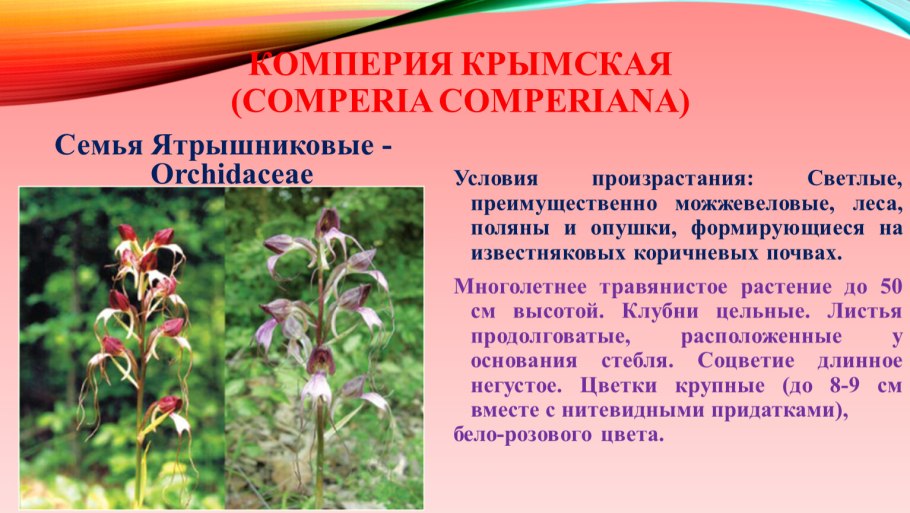 КОМПЕРИЯ КРЫМСКАЯ (COMPERIA COMPERIANA)

Семья Ятрышниковые - Orchidaceae

Условия произрастания: Светлые, преимущественно можжевеловые, леса, поляны и опушки, формирующиеся на известняковых коричневых почвах.

Многолетнее травянистое растение до 50 см высотой. Клубни цельные. Листья продолговатые, расположенные у основания стебля. Соцветие длинное негустое. Цветки крупные (до 8-9 см вместе с нитевидными придатками), бело-розового цвета.